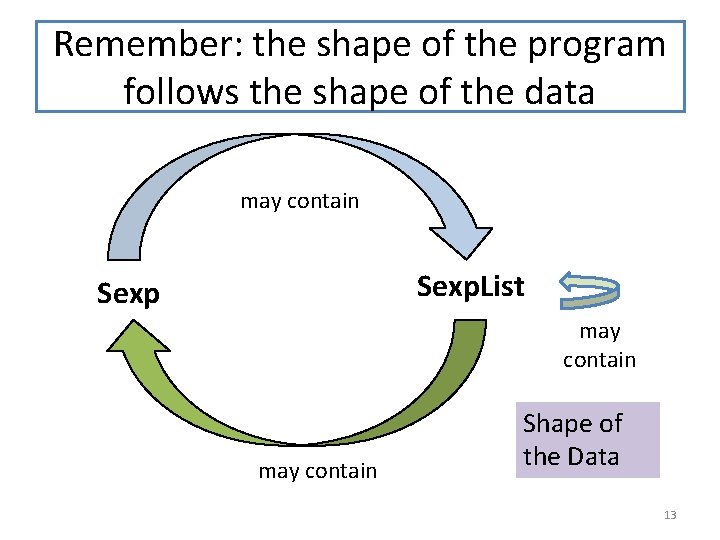 Remember: the shape of the program follows the shape of the data

may contain

Sexp

SexpList

may contain

may contain

Shape of the Data

13